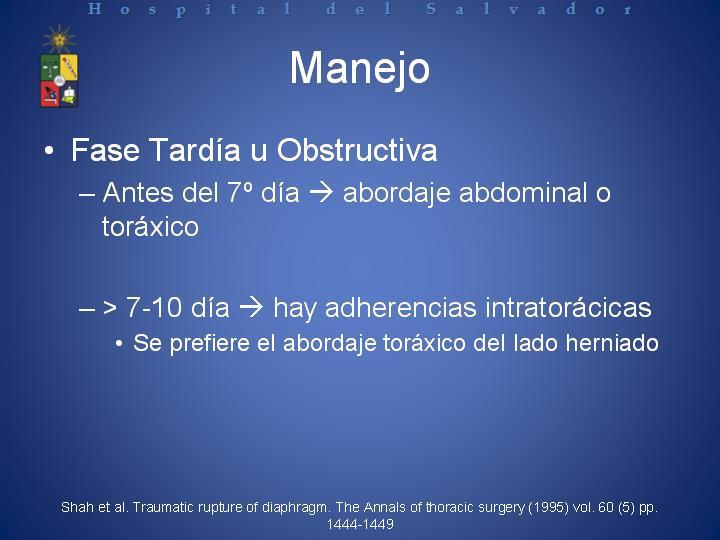 Hospital del Salvador

Manejo

• Fase Tardía u Obstructiva
– Antes del 7º día → abordaje abdominal o toráxico

– > 7-10 día → hay adherencias intratorácicas
• Se prefiere el abordaje toráxico del lado herniado

Shah et al. Traumatic rupture of diaphragm. The Annals of thoracic surgery (1995) vol. 60 (5) pp. 1444-1449